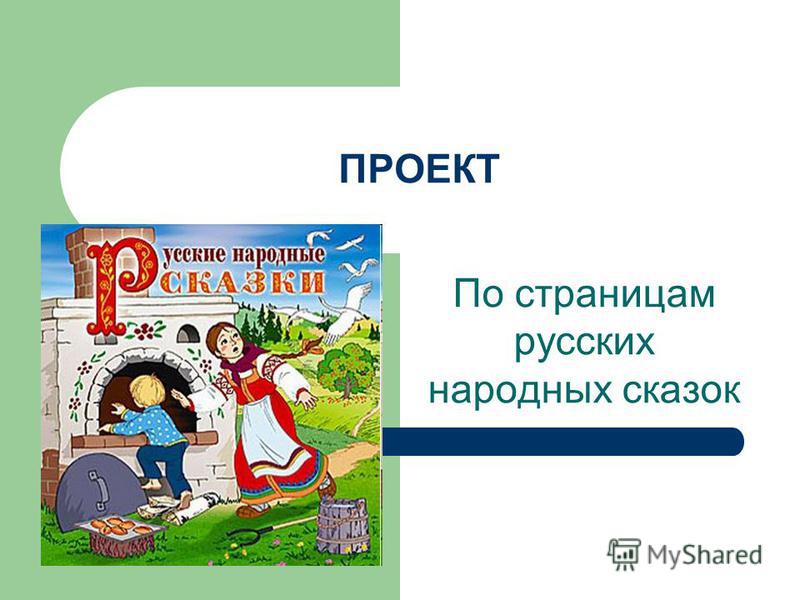 ПРОЕКТ

Русские народные
СКАЗКИ

По страницам русских народных сказок

MyShared